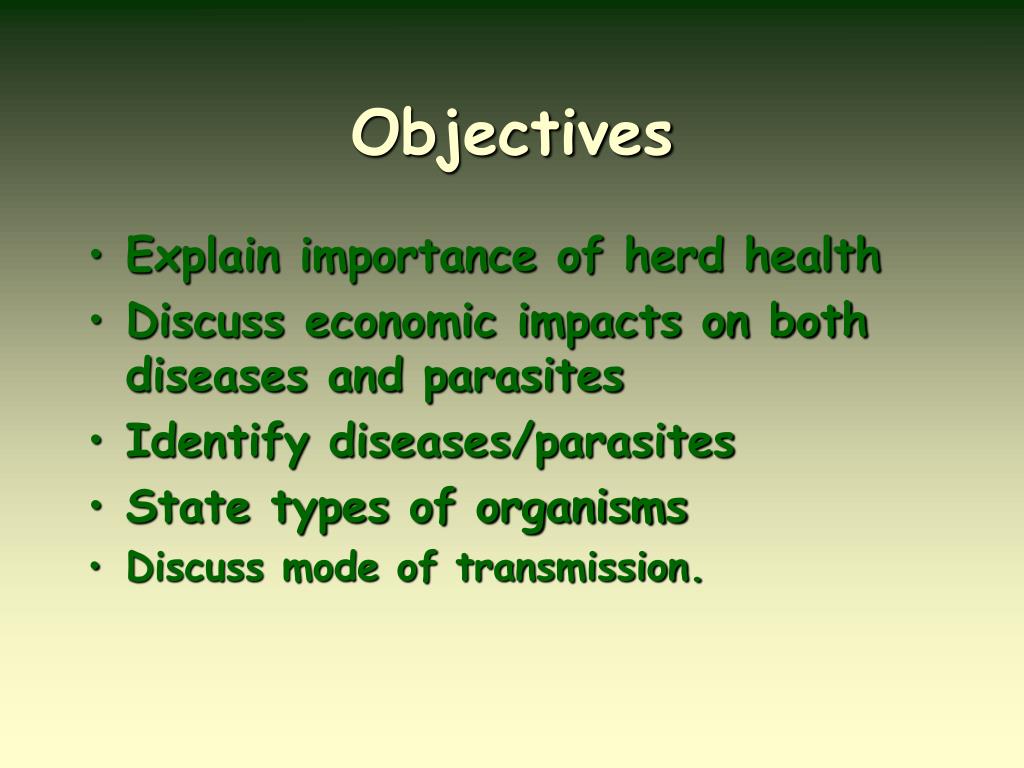 Objectives

• Explain importance of herd health
• Discuss economic impacts on both diseases and parasites
• Identify diseases/parasites
• State types of organisms
• Discuss mode of transmission.